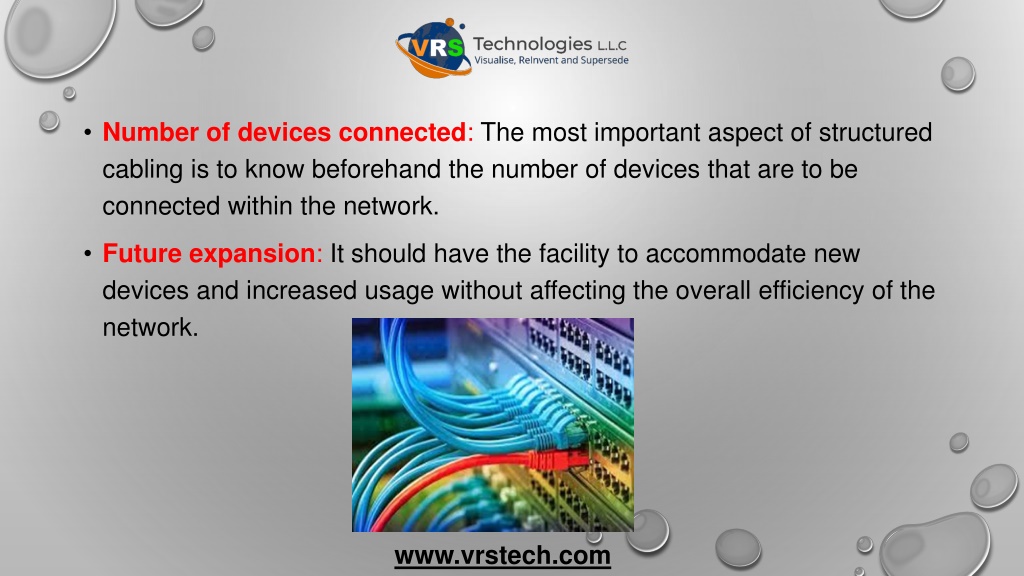 VRS Technologies L.L.C
Visualise, Reinvent and Supersede

• Number of devices connected: The most important aspect of structured cabling is to know beforehand the number of devices that are to be connected within the network.

• Future expansion: It should have the facility to accommodate new devices and increased usage without affecting the overall efficiency of the network.

www.vrstech.com